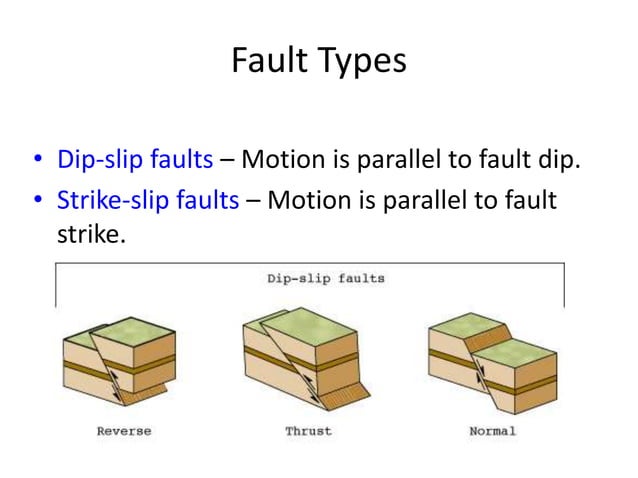 Fault Types

• Dip-slip faults – Motion is parallel to fault dip.
• Strike-slip faults – Motion is parallel to fault strike.

Dip-slip faults

Reverse

Thrust

Normal